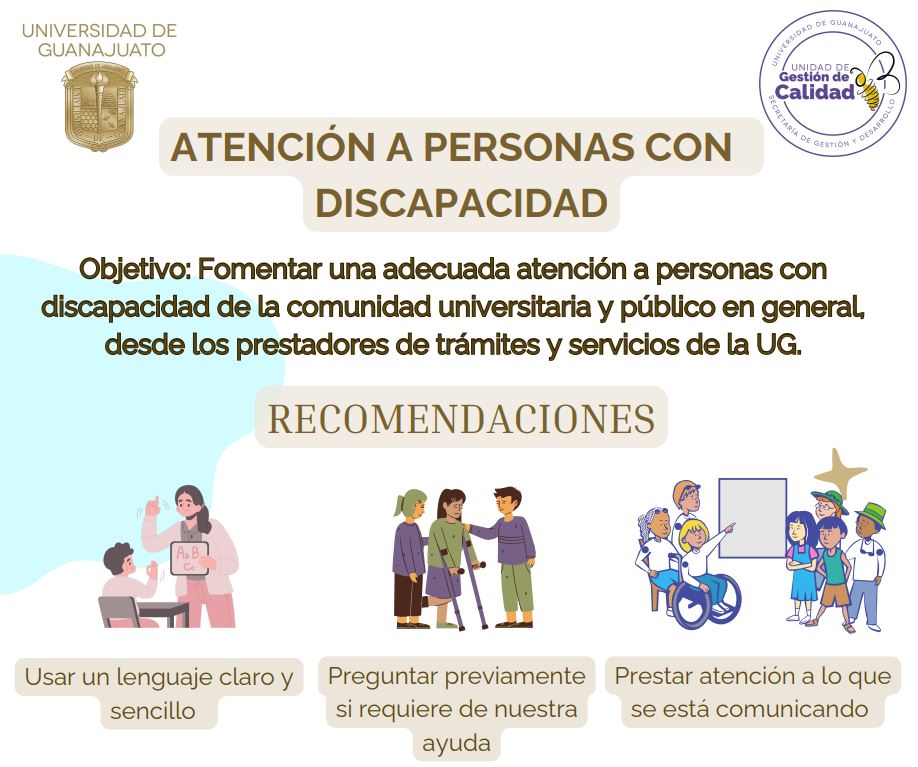 UNIVERSIDAD DE GUANAJUATO

UNIVERSIDAD DE GUANAJUATO
UNIDAD DE
Gestión de
Calidad
SECRETARÍA DE GESTIÓN Y DESARROLLO

ATENCIÓN A PERSONAS CON DISCAPACIDAD

Objetivo: Fomentar una adecuada atención a personas con discapacidad de la comunidad universitaria y público en general, desde los prestadores de trámites y servicios de la UG.

RECOMENDACIONES

Aa Bb Cc

Usar un lenguaje claro y sencillo

Preguntar previamente si requiere de nuestra ayuda

Prestar atención a lo que se está comunicando